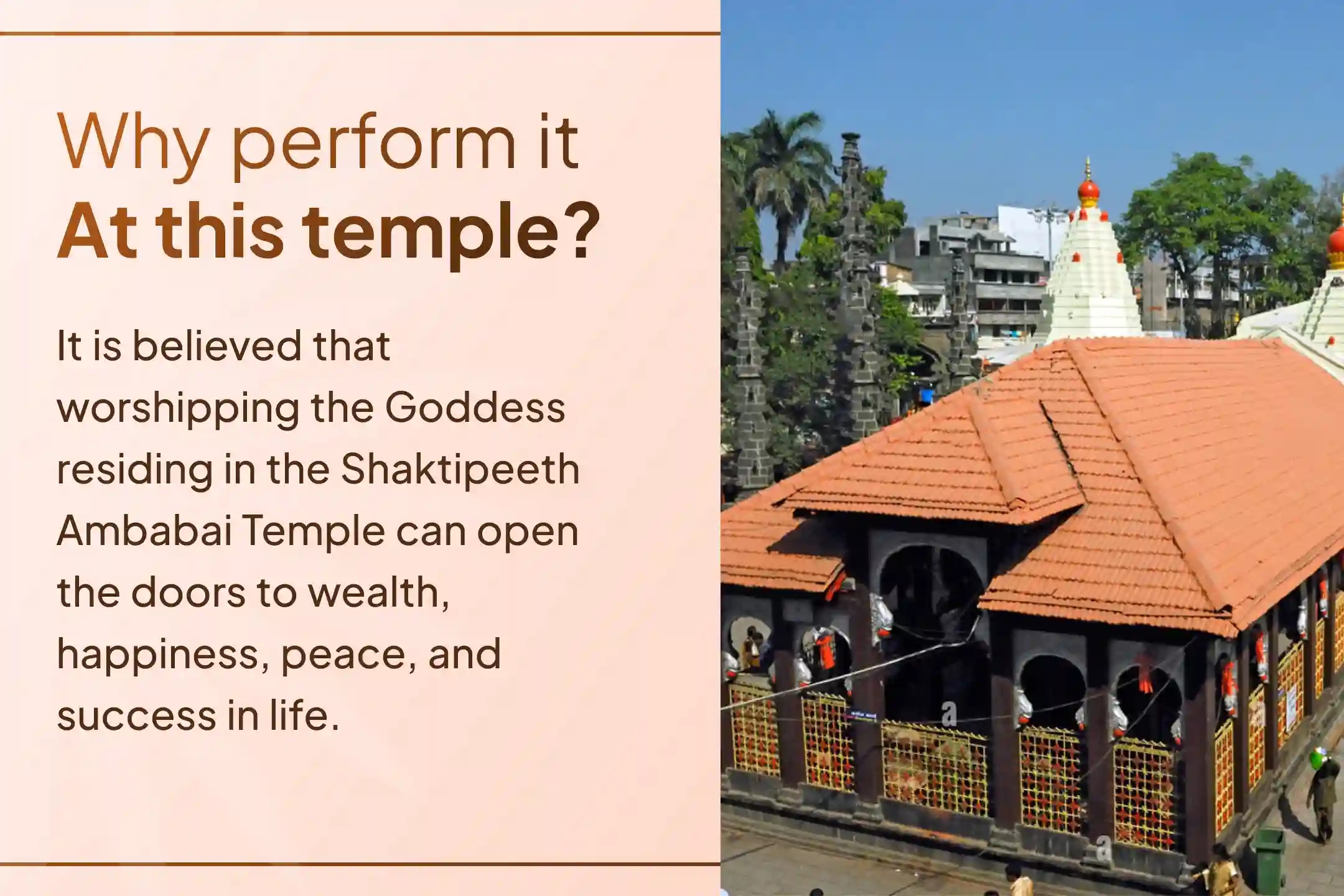 Why perform it
At this temple?

It is believed that worshipping the Goddess residing in the Shaktipeeth Ambabai Temple can open the doors to wealth, happiness, peace, and success in life.

a

a